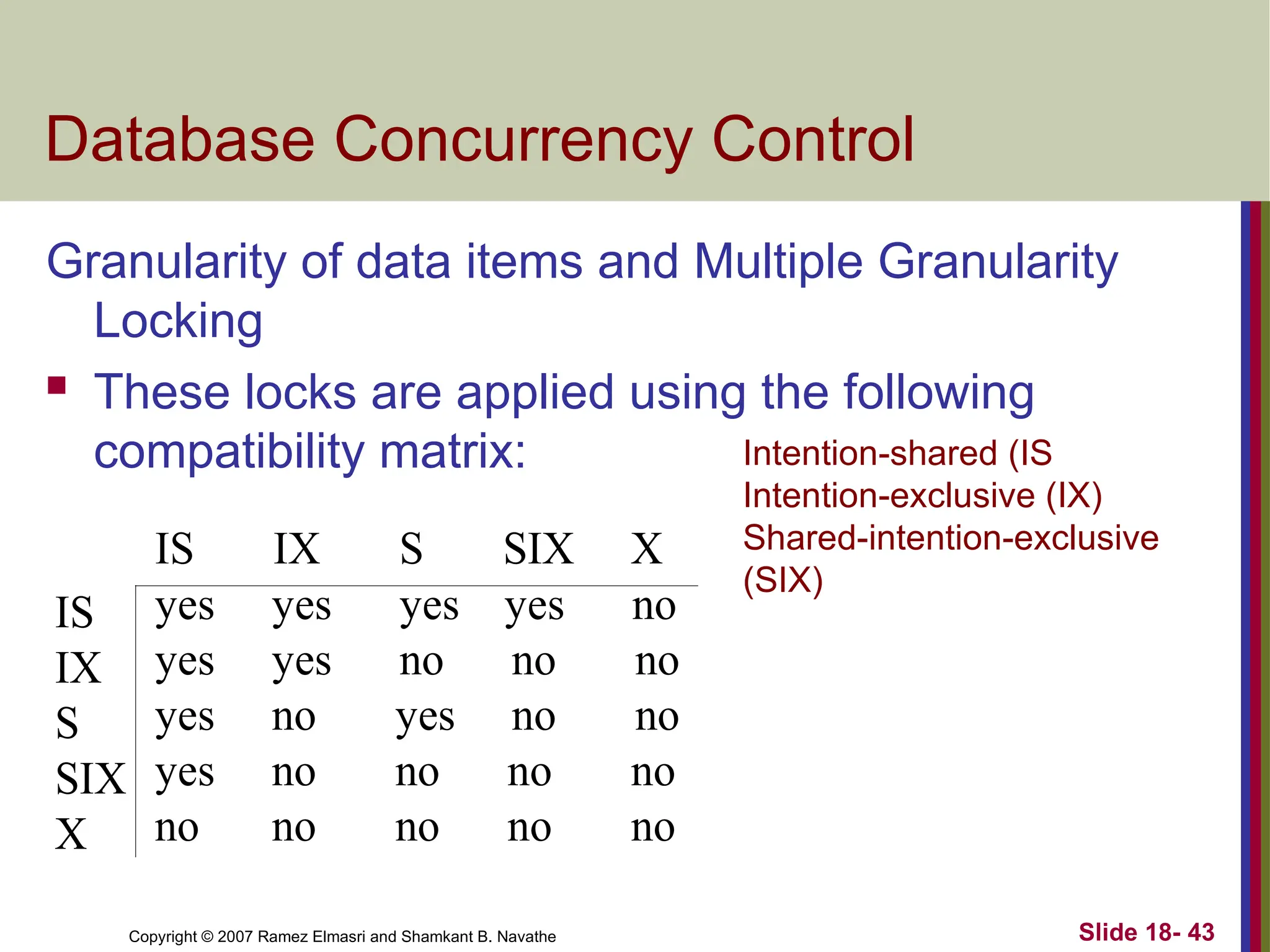 Database Concurrency Control

Granularity of data items and Multiple Granularity Locking

▪ These locks are applied using the following compatibility matrix:

Intention-shared (IS
Intention-exclusive (IX)
Shared-intention-exclusive (SIX)

| | IS | IX | S | SIX | X |
|---|---|---|---|---|---|
| IS | yes | yes | yes | yes | no |
| IX | yes | yes | no | no | no |
| S | yes | no | yes | no | no |
| SIX | yes | no | no | no | no |
| X | no | no | no | no | no |

Copyright © 2007 Ramez Elmasri and Shamkant B. Navathe

Slide 18- 43